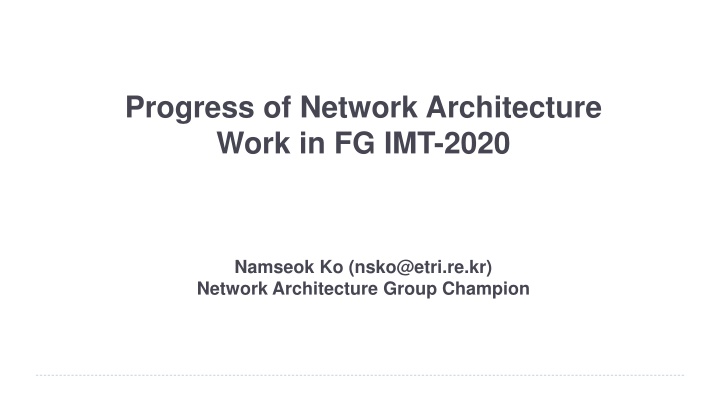 Progress of Network Architecture Work in FG IMT-2020

Namseok Ko (nsko@etri.re.kr)
Network Architecture Group Champion